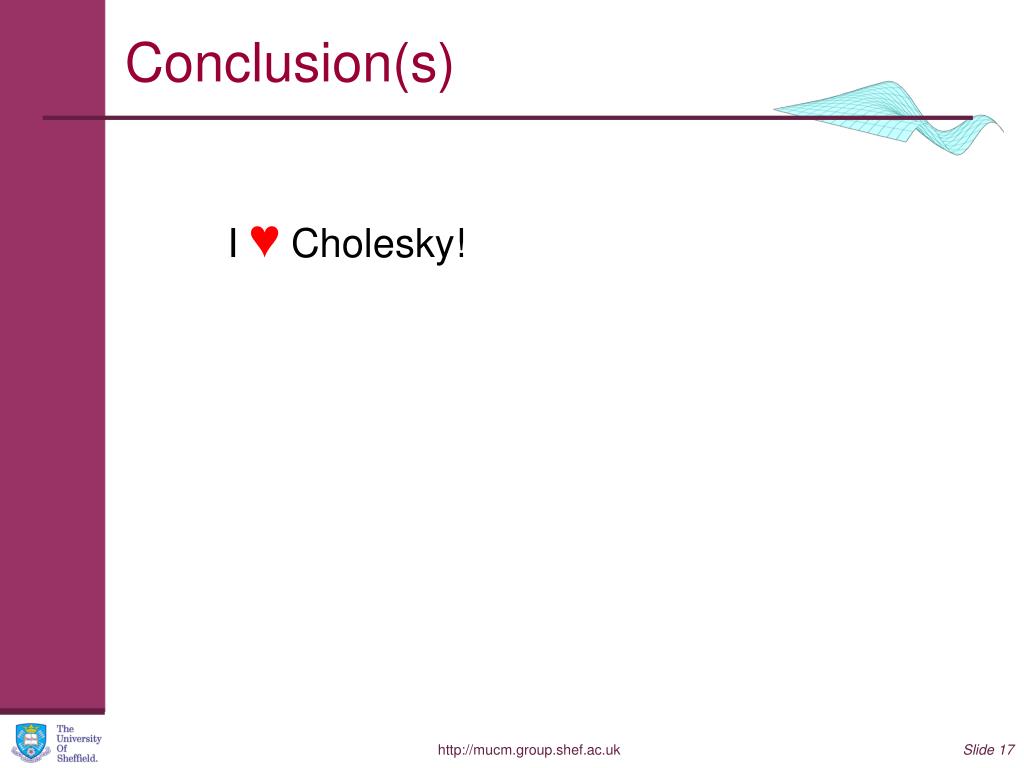 Conclusion(s)

I ♥ Cholesky!

The University Of Sheffield.

http://mucm.group.shef.ac.uk

Slide 17